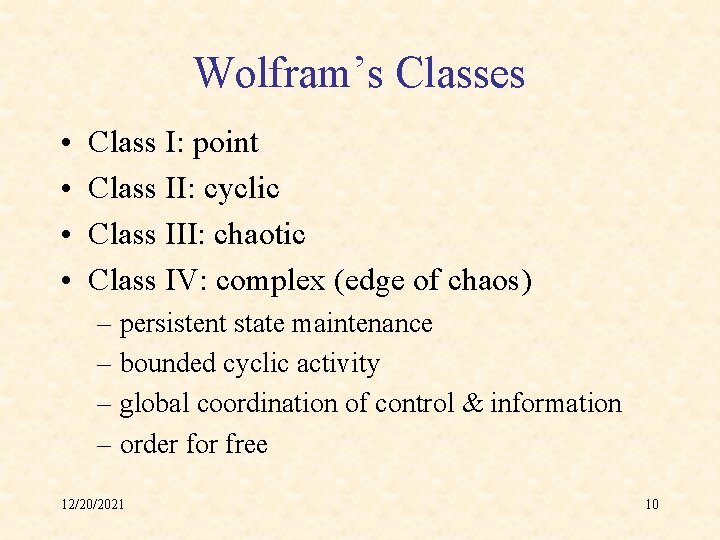 Wolfram’s Classes

• Class I: point
• Class II: cyclic
• Class III: chaotic
• Class IV: complex (edge of chaos)
  – persistent state maintenance
  – bounded cyclic activity
  – global coordination of control & information
  – order for free

12/20/2021

10